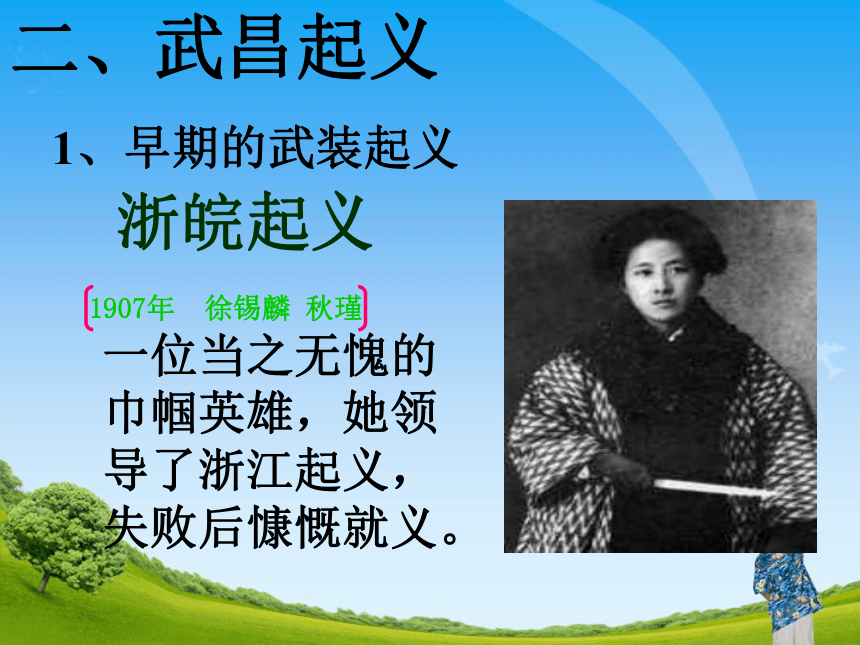 二、武昌起义

1、早期的武装起义

浙皖起义

1907年　徐锡麟　秋瑾

一位当之无愧的巾帼英雄，她领导了浙江起义，失败后慷慨就义。